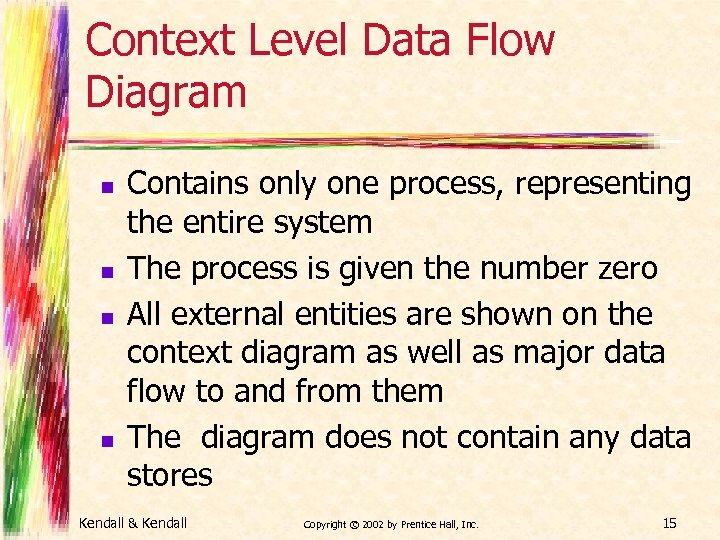 Context Level Data Flow Diagram

- Contains only one process, representing the entire system
- The process is given the number zero
- All external entities are shown on the context diagram as well as major data flow to and from them
- The diagram does not contain any data stores

Kendall & Kendall

Copyright © 2002 by Prentice Hall, Inc.

15